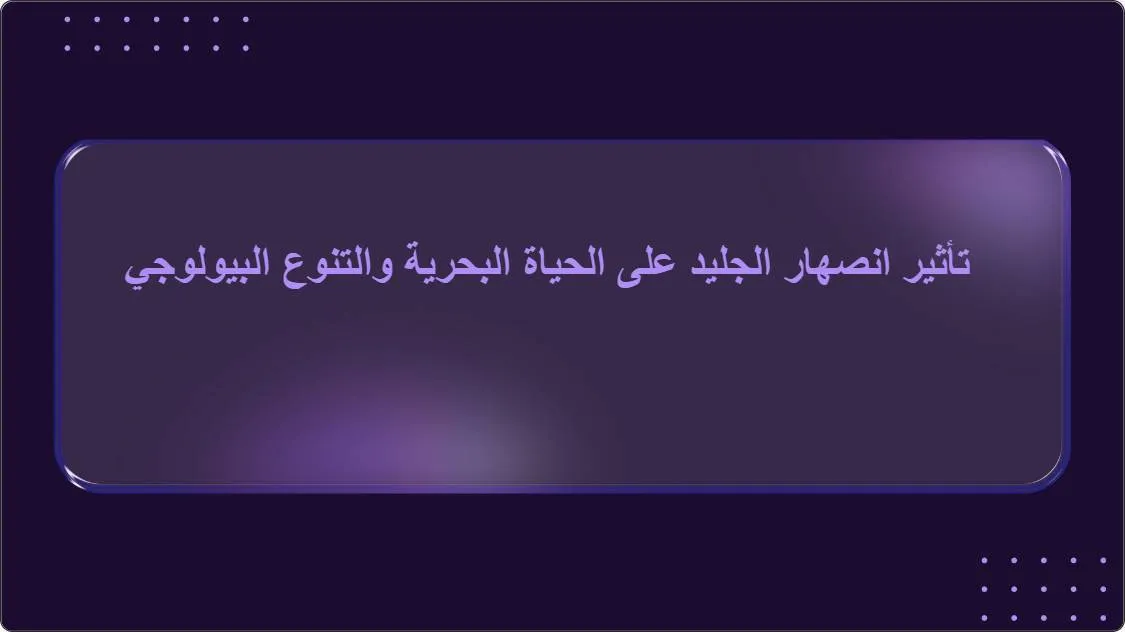 تأثير انصهار الجليد على الحياة البحرية والتنوع البيولوجي